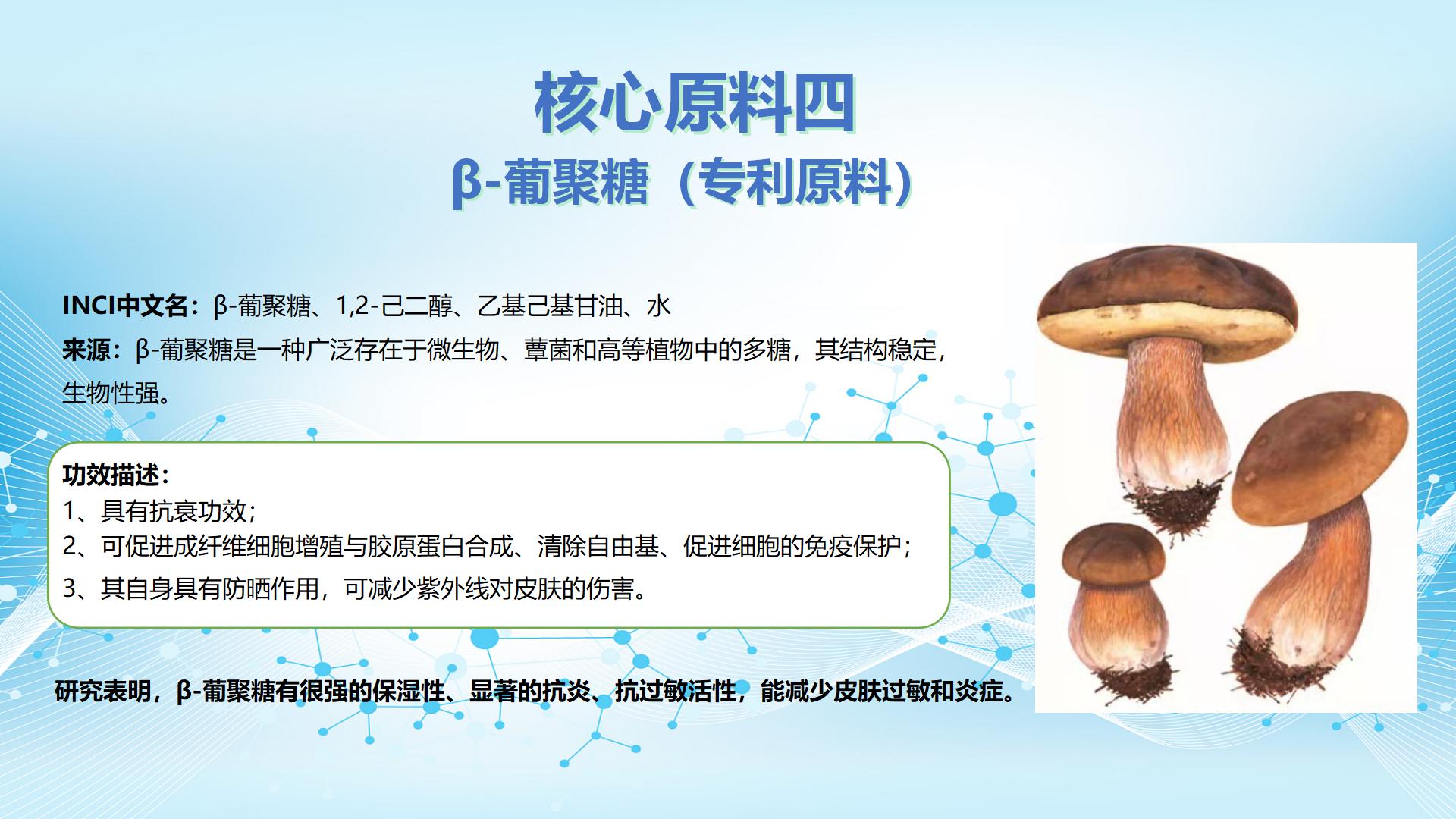 核心原料四
β-葡聚糖（专利原料）

INCI中文名：β-葡聚糖、1,2-己二醇、乙基己基甘油、水
来源：β-葡聚糖是一种广泛存在于微生物、蕈菌和高等植物中的多糖，其结构稳定，生物性强。

功效描述：
1、具有抗衰功效；
2、可促进成纤维细胞增殖与胶原蛋白合成、清除自由基、促进细胞的免疫保护；
3、其自身具有防晒作用，可减少紫外线对皮肤的伤害。

研究表明，β-葡聚糖有很强的保湿性、显著的抗炎、抗过敏活性，能减少皮肤过敏和炎症。